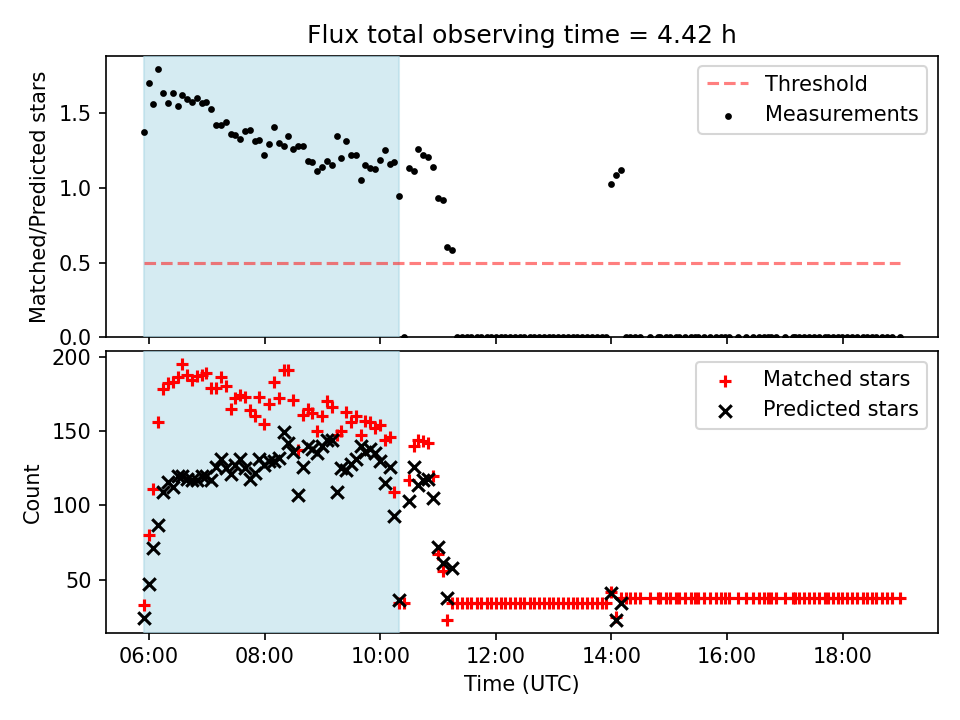 Flux total observing time = 4.42 h

Matched/Predicted stars

1.5
1.0
0.5
0.0

Threshold
Measurements

Count

200
150
100
50

Matched stars
Predicted stars

06:00
08:00
10:00
12:00
14:00
16:00
18:00

Time (UTC)